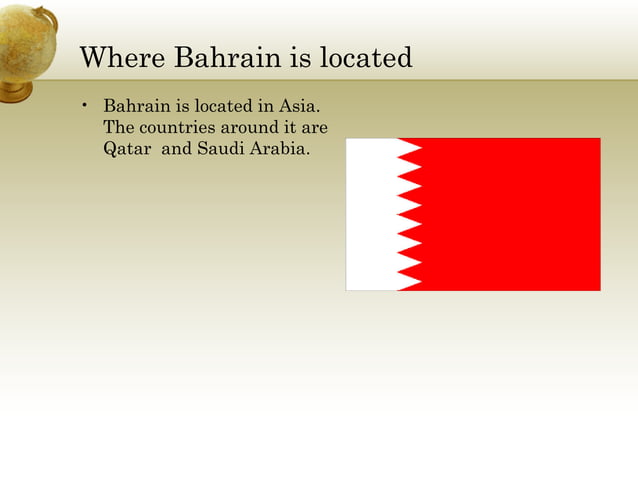 Where Bahrain is located

• Bahrain is located in Asia. The countries around it are Qatar and Saudi Arabia.